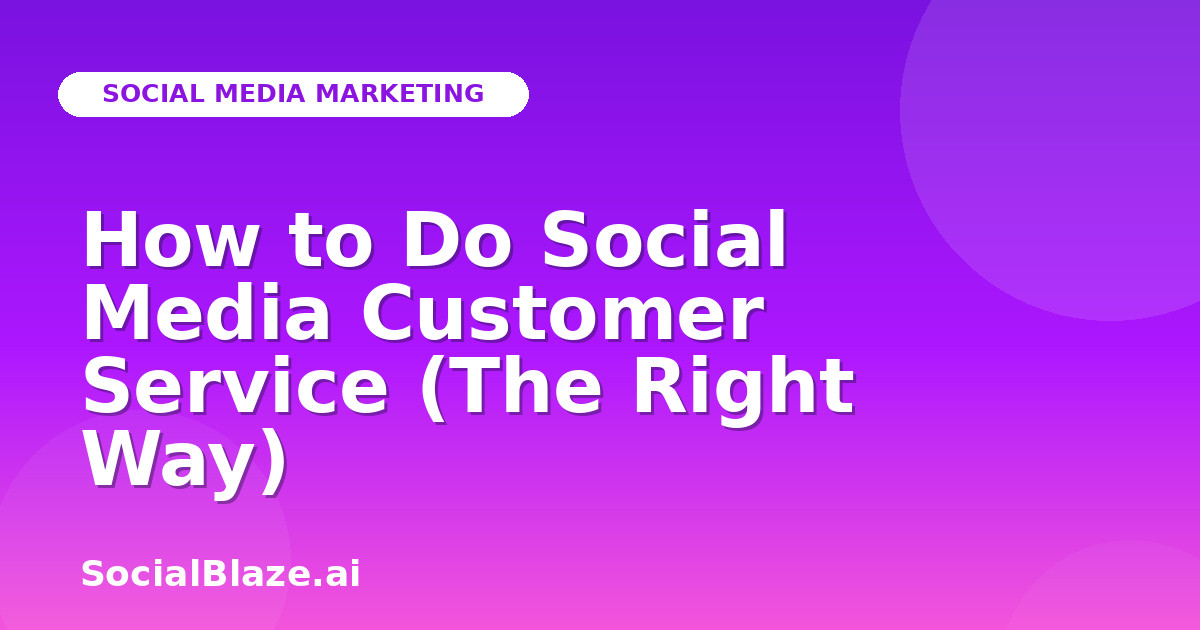 SOCIAL MEDIA MARKETING

How to Do Social Media Customer Service (The Right Way)

SocialBlaze.ai